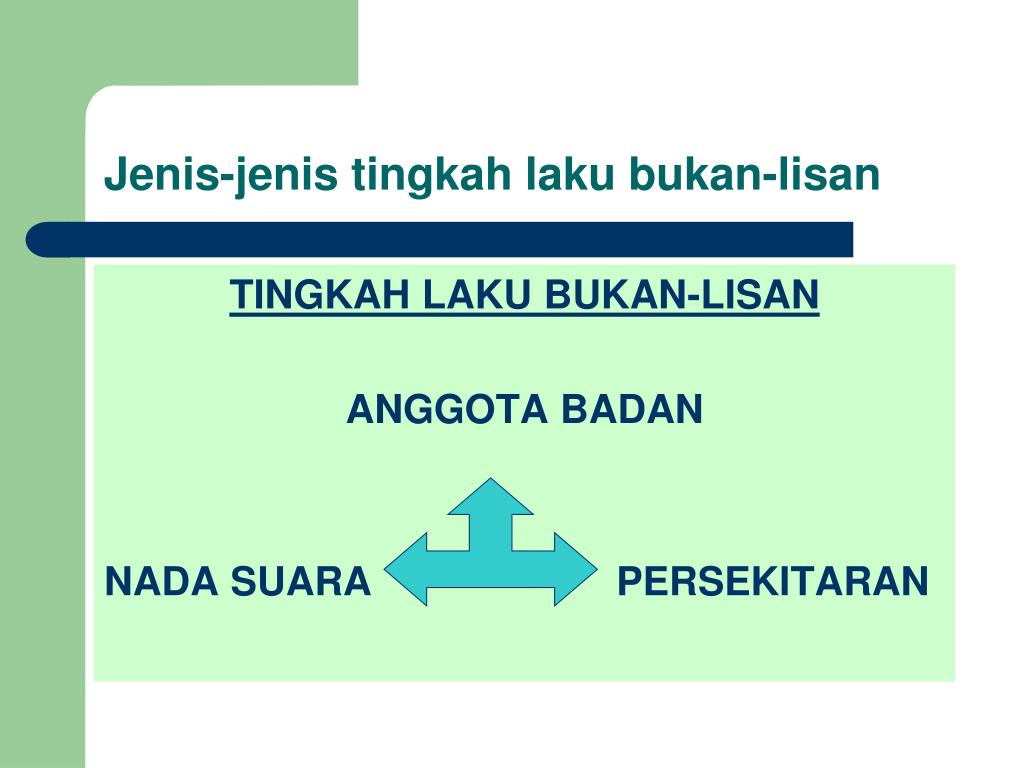 Jenis-jenis tingkah laku bukan-lisan

TINGKAH LAKU BUKAN-LISAN

ANGGOTA BADAN

NADA SUARA

PERSEKITARAN